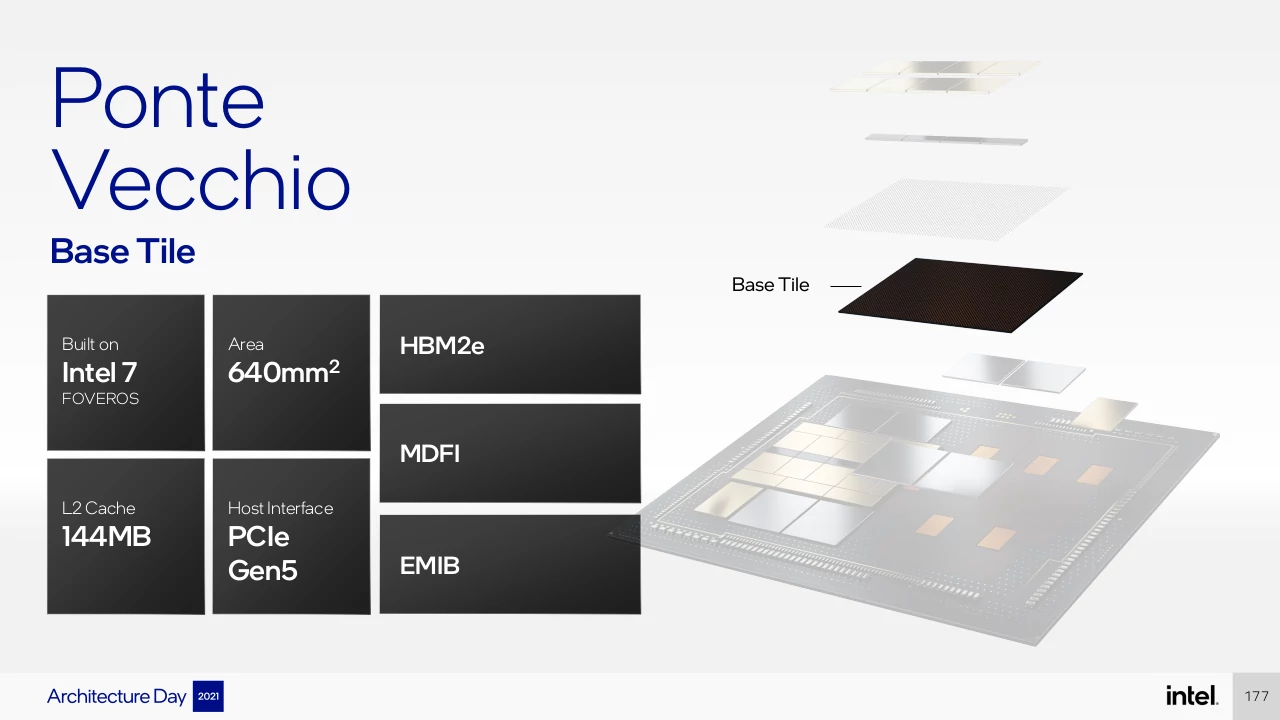 Ponte Vecchio

Base Tile

Built on
Intel 7
FOVEROS

Area
640mm$^2$

HBM2e

MDFI

L2 Cache
144MB

Host Interface
PCIe Gen5

EMIB

Base Tile

Architecture Day 2021

intel.

177